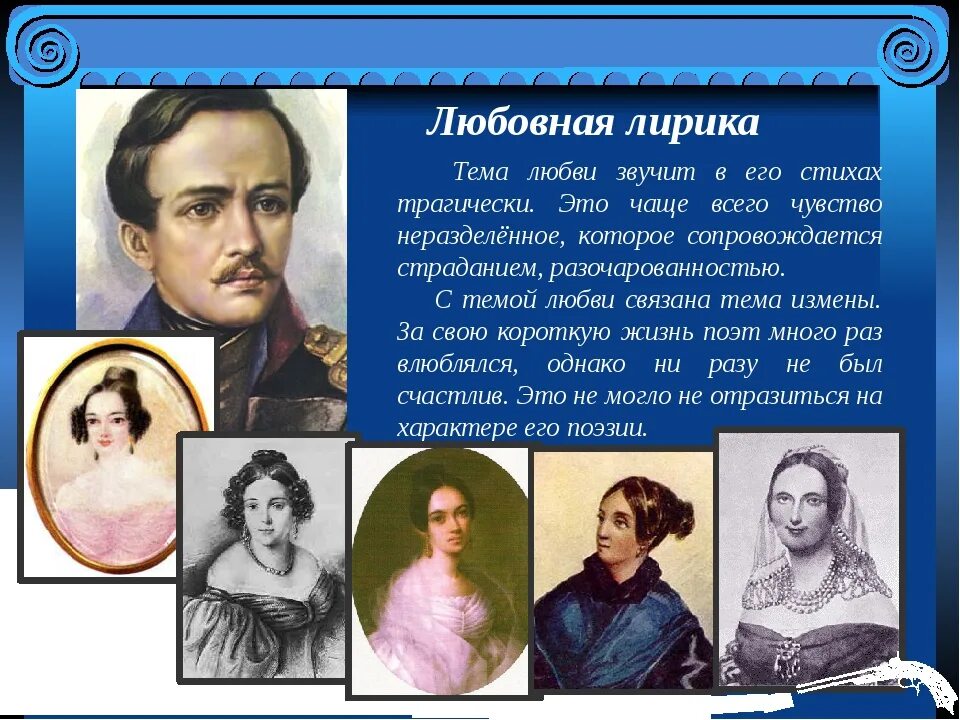 Любовная лирика

Тема любви звучит в его стихах трагически. Это чаще всего чувство неразделённое, которое сопровождается страданием, разочарованностью.

С темой любви связана тема измены. За свою короткую жизнь поэт много раз влюблялся, однако ни разу не был счастлив. Это не могло не отразиться на характере его поэзии.